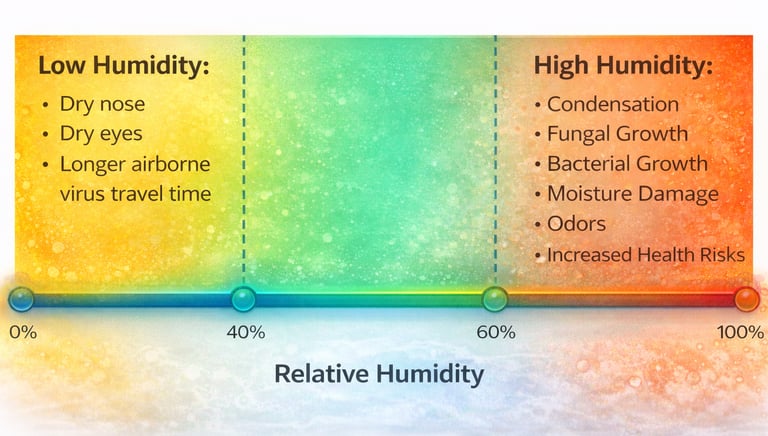 Low Humidity:
• Dry nose
• Dry eyes
• Longer airborne virus travel time

High Humidity:
• Condensation
• Fungal Growth
• Bacterial Growth
• Moisture Damage
• Odors
• Increased Health Risks

0%
40%
60%
100%

Relative Humidity